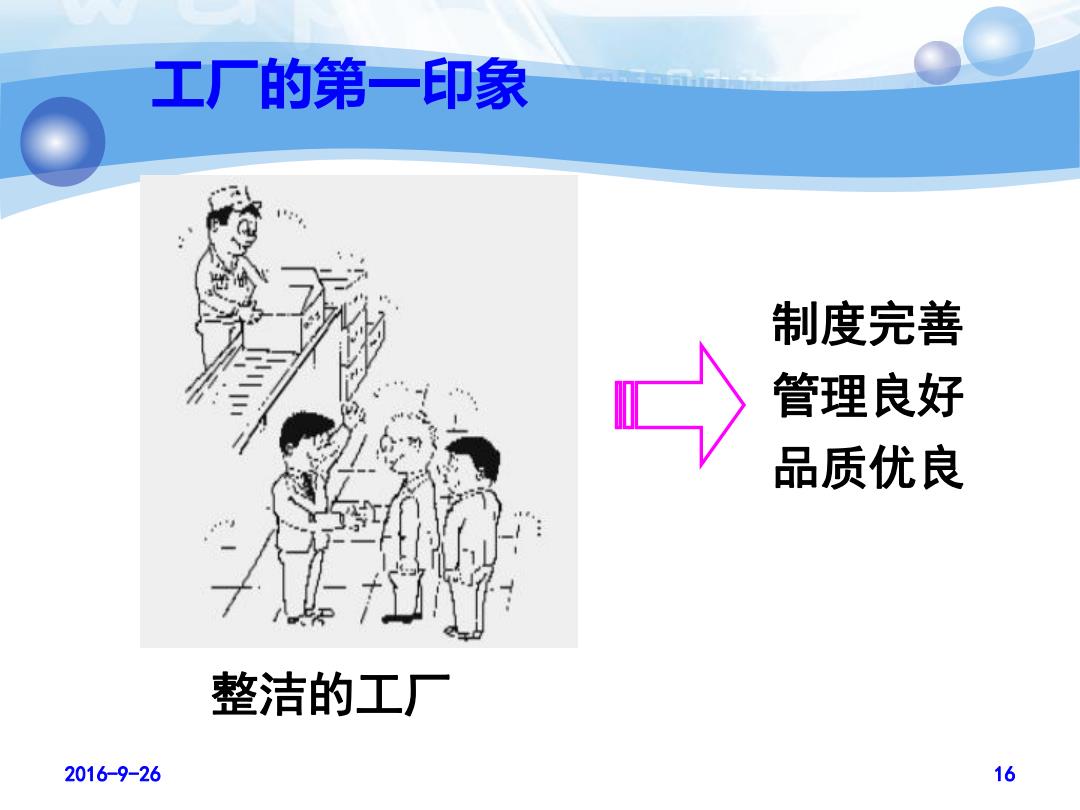 工厂的第一印象

制度完善
管理良好
品质优良

整洁的工厂

2016-9-26

16